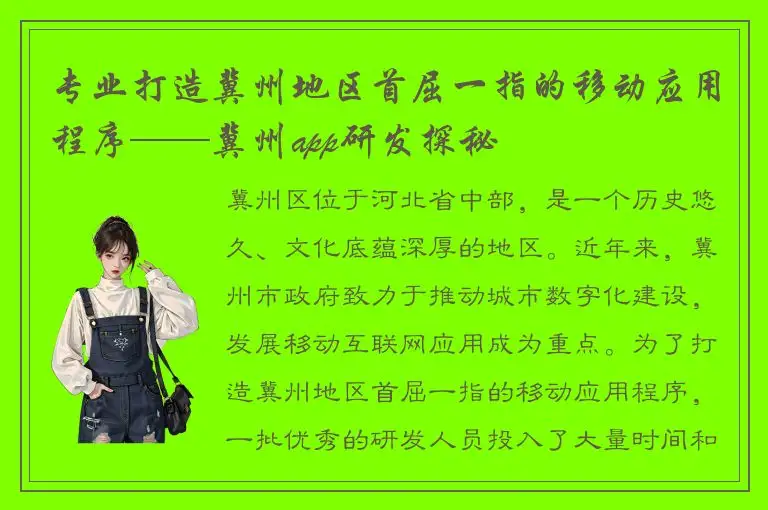 专业打造冀州地区首屈一指的移动应用程序——冀州app研发探秘

冀州区位于河北省中部，是一个历史悠久、文化底蕴深厚的地区。近年来，冀州市政府致力于推动城市数字化建设，发展移动互联网应用成为重点。为了打造冀州地区首屈一指的移动应用程序，一批优秀的研发人员投入了大量时间和